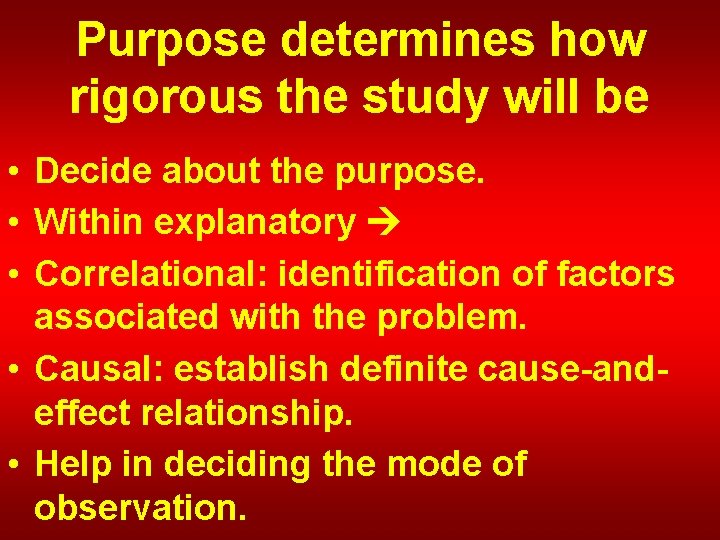 Purpose determines how rigorous the study will be

• Decide about the purpose.
• Within explanatory →
• Correlational: identification of factors associated with the problem.
• Causal: establish definite cause-and-effect relationship.
• Help in deciding the mode of observation.